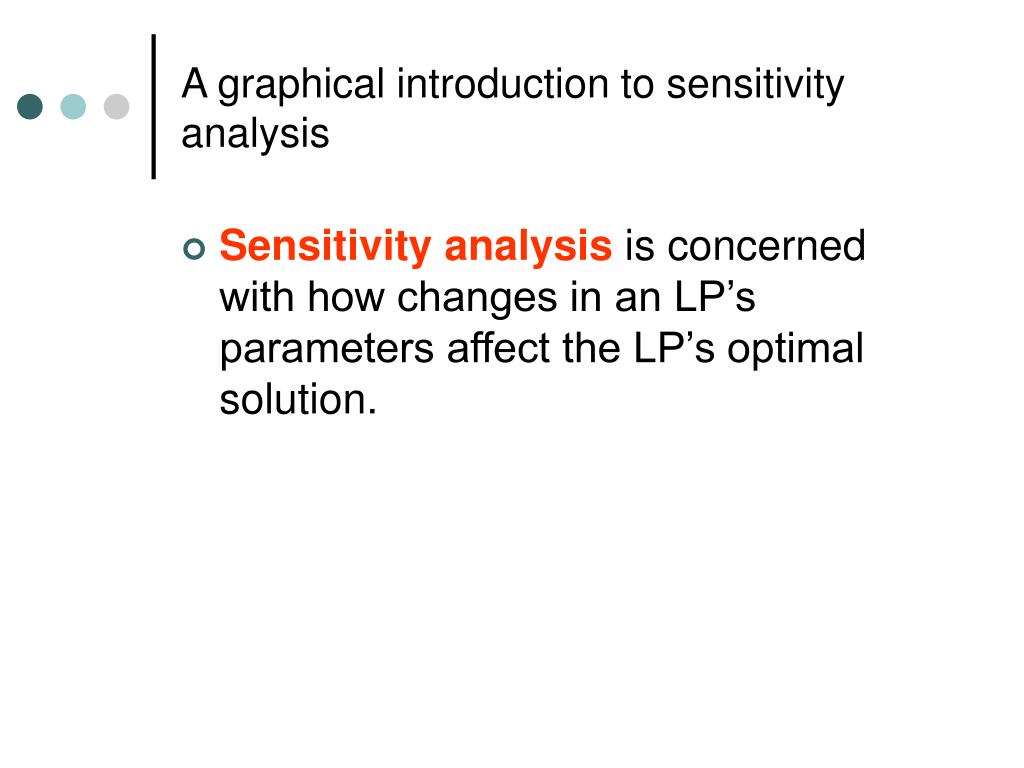 A graphical introduction to sensitivity analysis

Sensitivity analysis is concerned with how changes in an LP’s parameters affect the LP’s optimal solution.